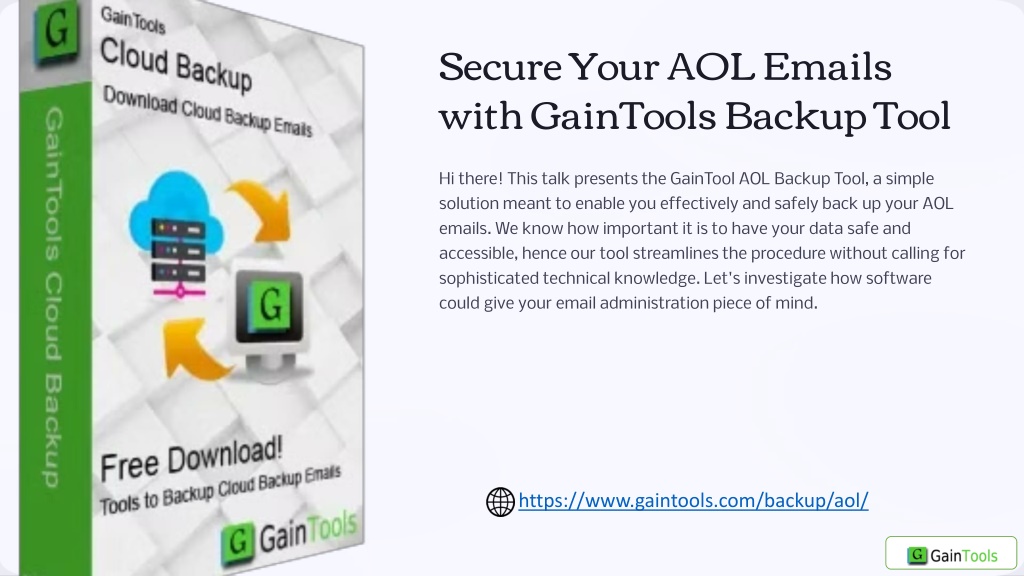 G GainTools
Cloud Backup
Download Cloud Backup Emails

GainTools Cloud Backup

G

Free Download!
Tools to Backup Cloud Backup Emails

G GainTools

Secure Your AOL Emails with GainTools Backup Tool

Hi there! This talk presents the GainTool AOL Backup Tool, a simple solution meant to enable you effectively and safely back up your AOL emails. We know how important it is to have your data safe and accessible, hence our tool streamlines the procedure without calling for sophisticated technical knowledge. Let's investigate how software could give your email administration piece of mind.

https://www.gaintools.com/backup/aol/

G GainTools